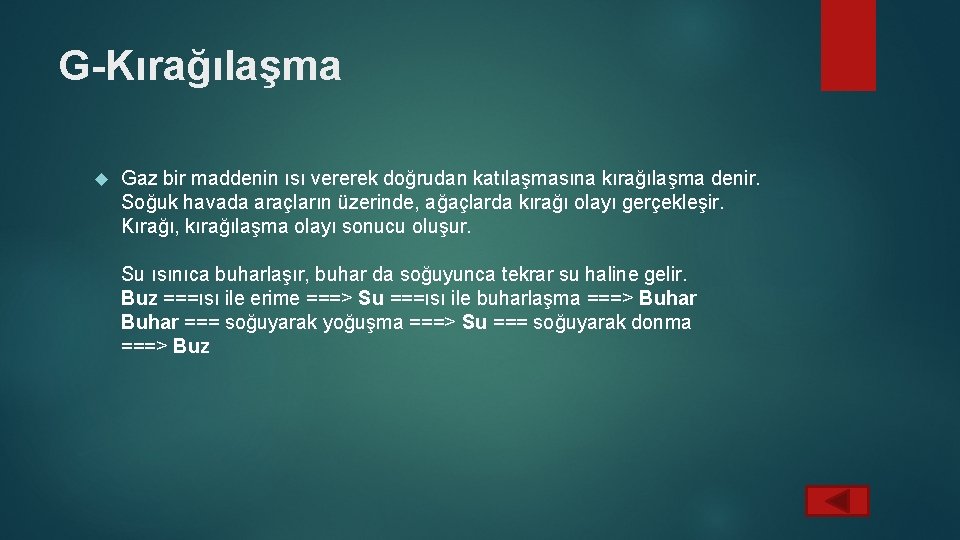 G-Kırağılaşma

Gaz bir maddenin ısı vererek doğrudan katılaşmasına kırağılaşma denir. Soğuk havada araçların üzerinde, ağaçlarda kırağı olayı gerçekleşir. Kırağı, kırağılaşma olayı sonucu oluşur.

Su ısınıca buharlaşır, buhar da soğuyunca tekrar su haline gelir. Buz ===ısı ile erime ===> Su ===ısı ile buharlaşma ===> Buhar Buhar === soğuyarak yoğuşma ===> Su === soğuyarak donma ===> Buz